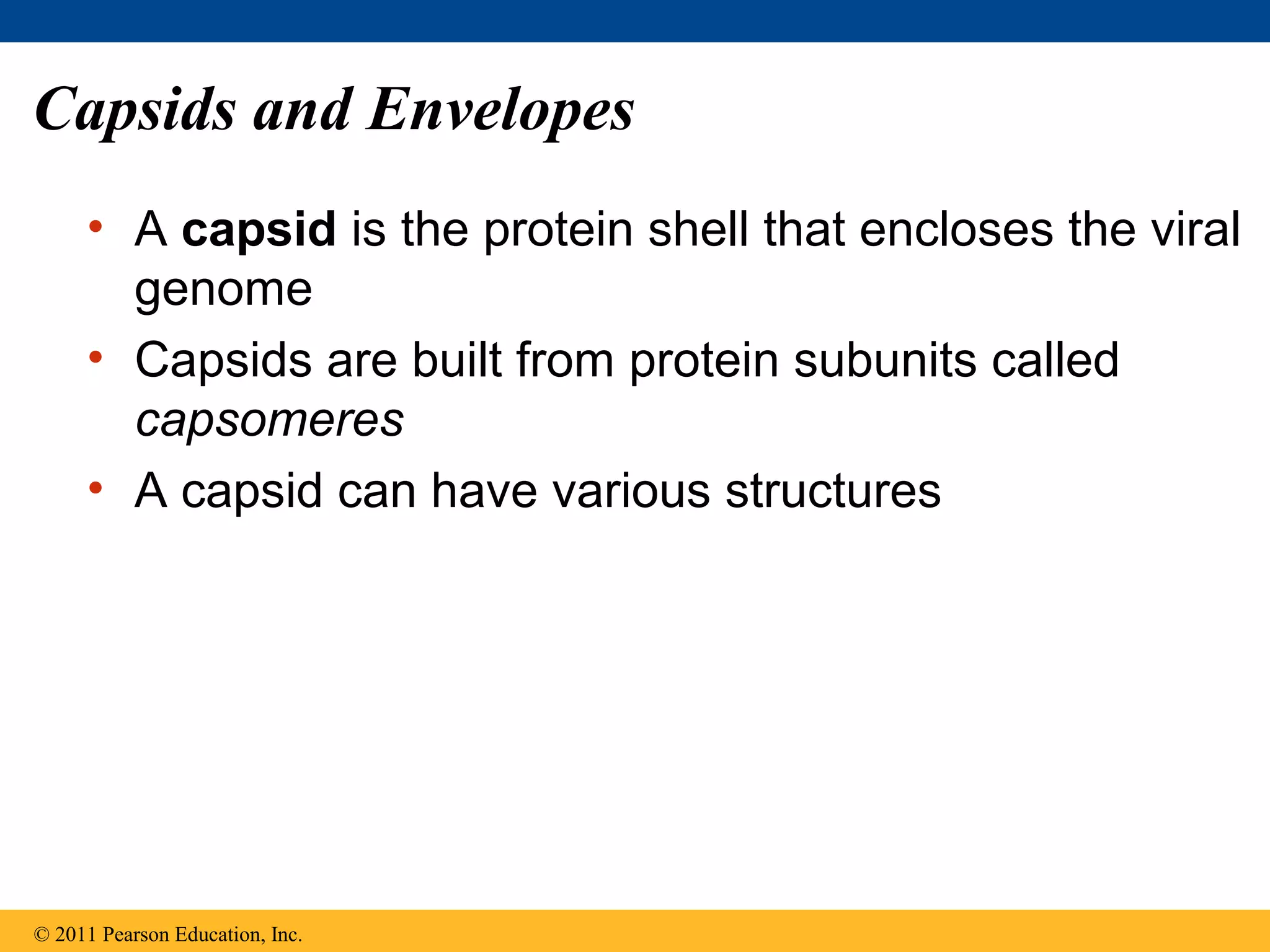 Capsids and Envelopes

• A capsid is the protein shell that encloses the viral genome

• Capsids are built from protein subunits called capsomeres

• A capsid can have various structures

© 2011 Pearson Education, Inc.